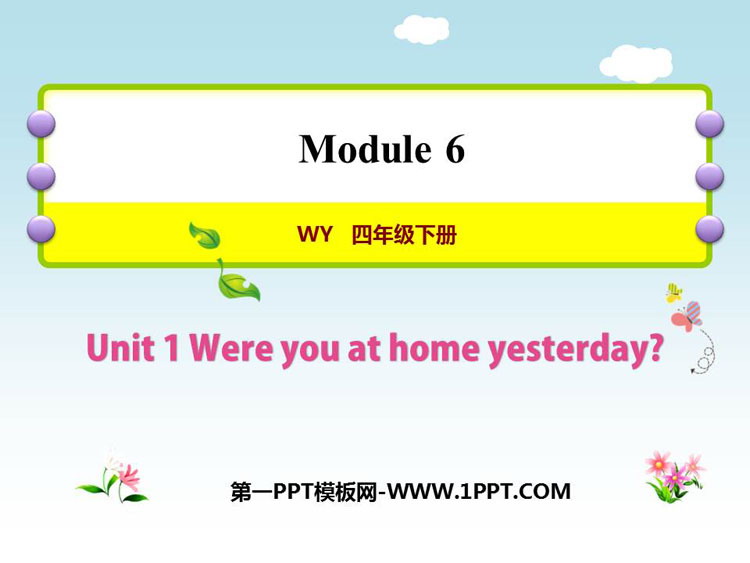 Module 6

WY 四年级下册

Unit 1 Were you at home yesterday?

第一PPT模板网-WWW.1PPT.COM